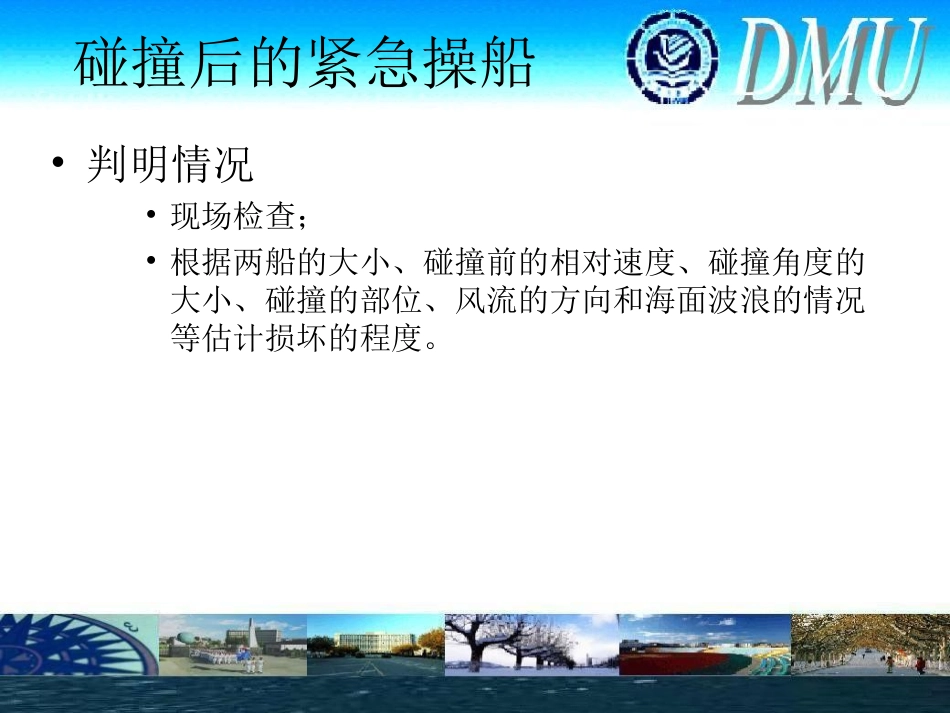 碰撞后的紧急操船

DMU

• 判明情况
  • 现场检查；
  • 根据两船的大小、碰撞前的相对速度、碰撞角度的大小、碰撞的部位、风流的方向和海面波浪的情况等估计损坏的程度。